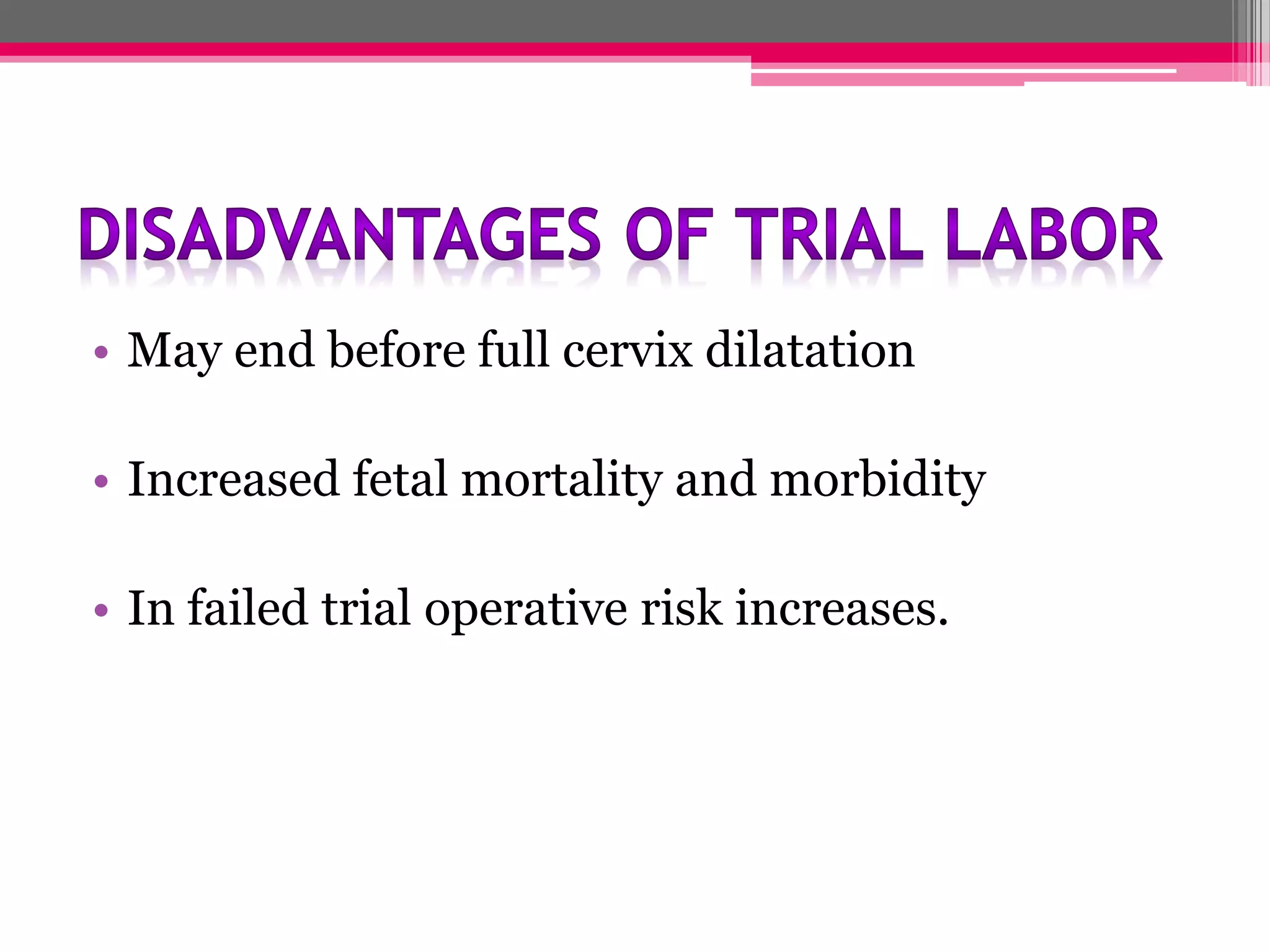 DISADVANTAGES OF TRIAL LABOR

• May end before full cervix dilatation

• Increased fetal mortality and morbidity

• In failed trial operative risk increases.